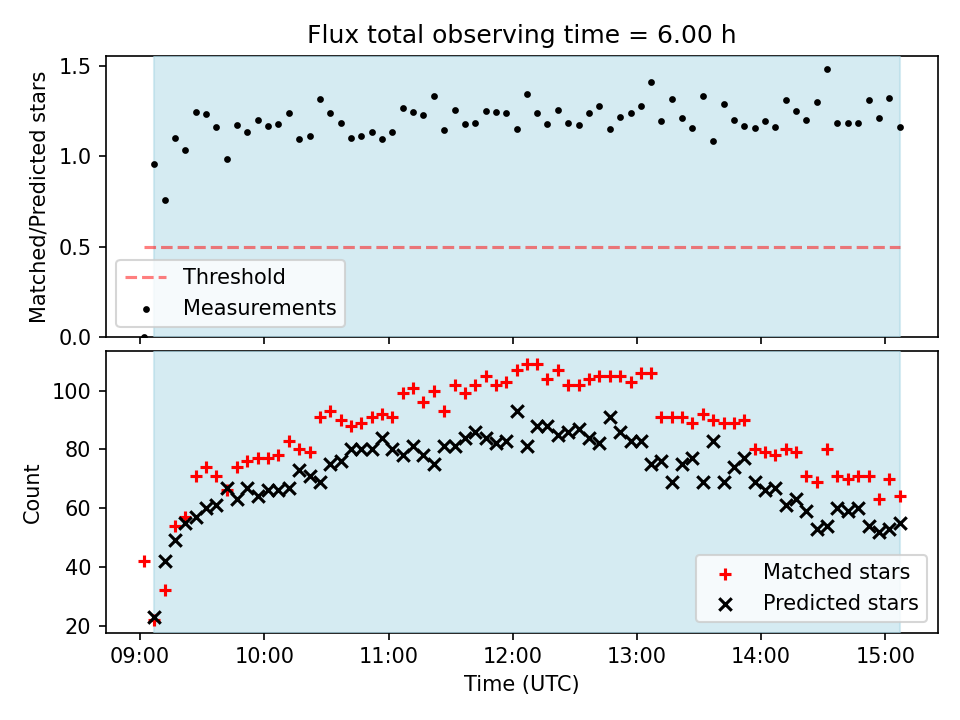 Flux total observing time = 6.00 h

Matched/Predicted stars

1.5
1.0
0.5
0.0

Threshold
Measurements

Count

100
80
60
40
20

Matched stars
Predicted stars

09:00 10:00 11:00 12:00 13:00 14:00 15:00

Time (UTC)